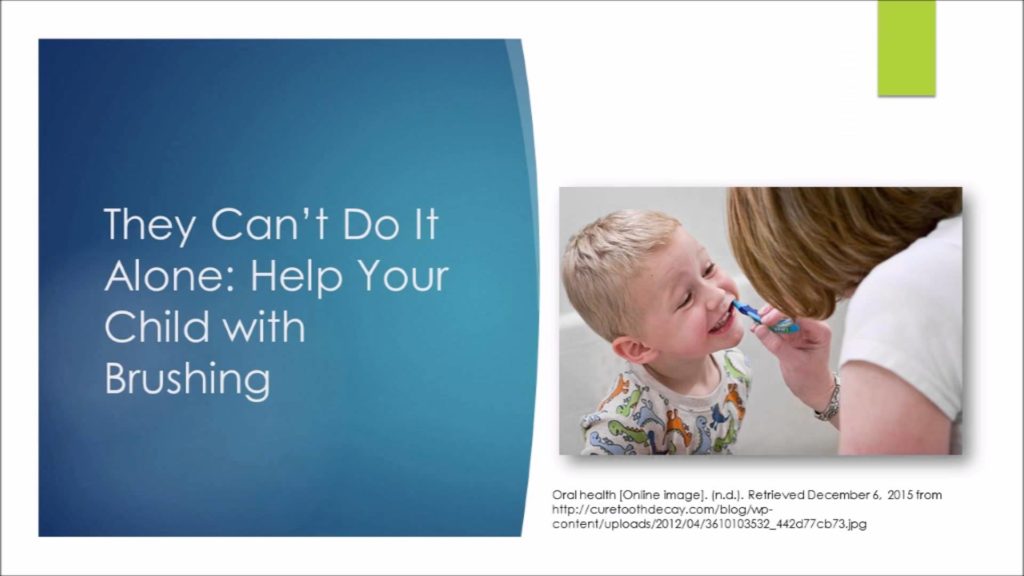 They Can't Do It Alone: Help Your Child with Brushing

Oral health [Online image]. (n.d.). Retrieved December 6, 2015 from http://curetoothdecay.com/blog/wp-content/uploads/2012/04/3610103532_442d77cb73.jpg